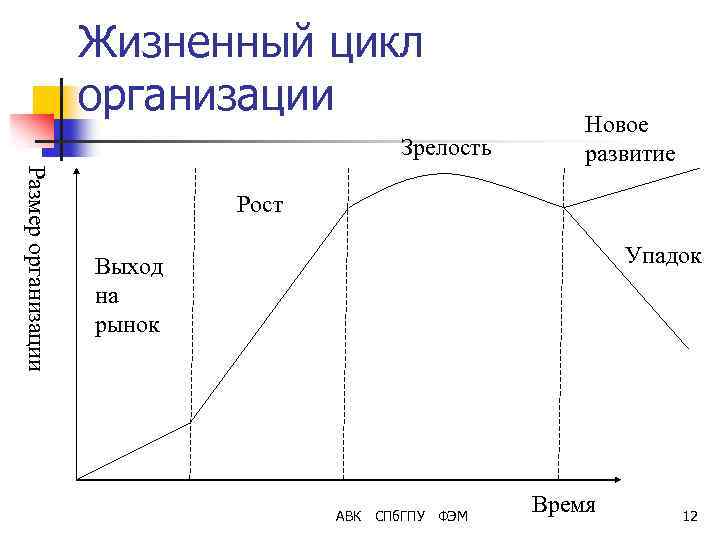 Жизненный цикл организации

Размер организации

Выход на рынок

Рост

Зрелость

Новое развитие

Упадок

Время

АВК СПбГПУ ФЭМ

12